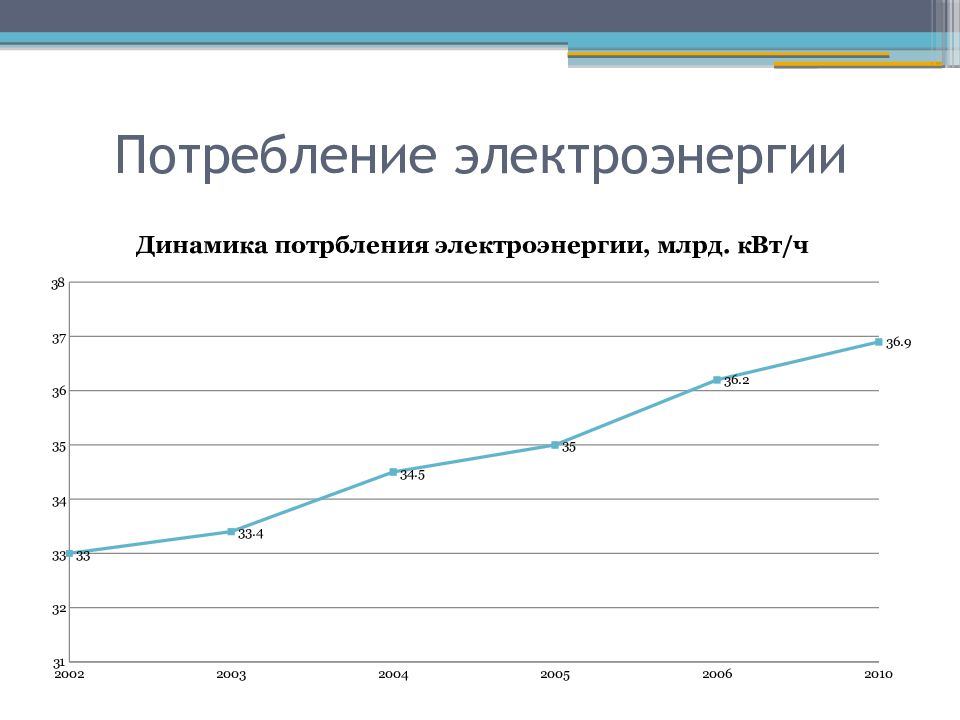 Потребление электроэнергии

Динамика потрбления электроэнергии, млрд. кВт/ч

38
37
36
35
34
33
32
31

33
33.4
34.5
35
36.2
36.9

2002
2003
2004
2005
2006
2010